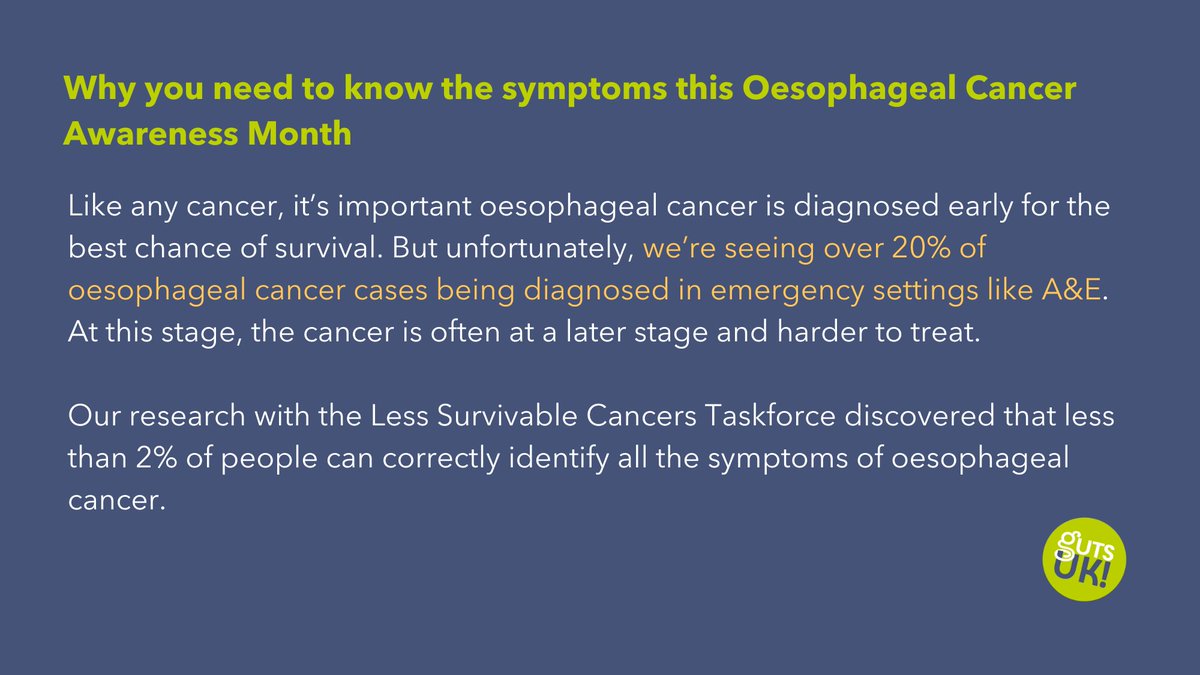 Why you need to know the symptoms this Oesophageal Cancer Awareness Month

Like any cancer, it's important oesophageal cancer is diagnosed early for the best chance of survival. But unfortunately, we're seeing over 20% of oesophageal cancer cases being diagnosed in emergency settings like A&E. At this stage, the cancer is often at a later stage and harder to treat.

Our research with the Less Survivable Cancers Taskforce discovered that less than 2% of people can correctly identify all the symptoms of oesophageal cancer.

GUTS UK!